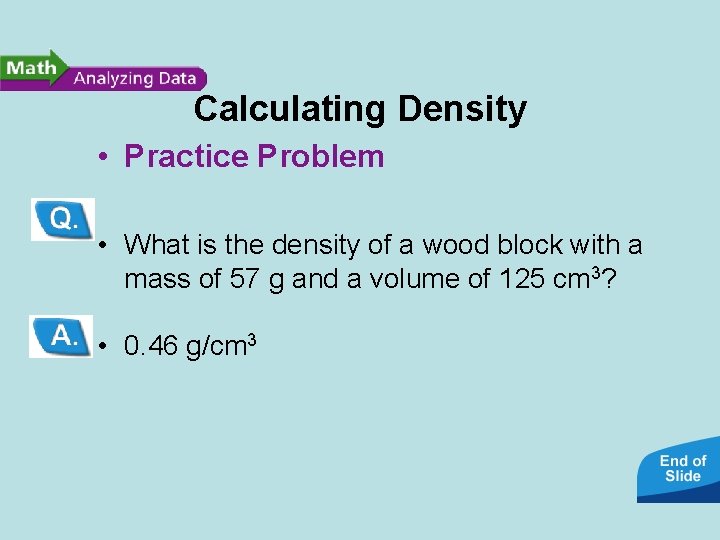 Math Analyzing Data

Calculating Density

• Practice Problem

Q.

• What is the density of a wood block with a mass of 57 g and a volume of 125 $cm^3$?

A.

• 0.46 $g/cm^3$

End of Slide